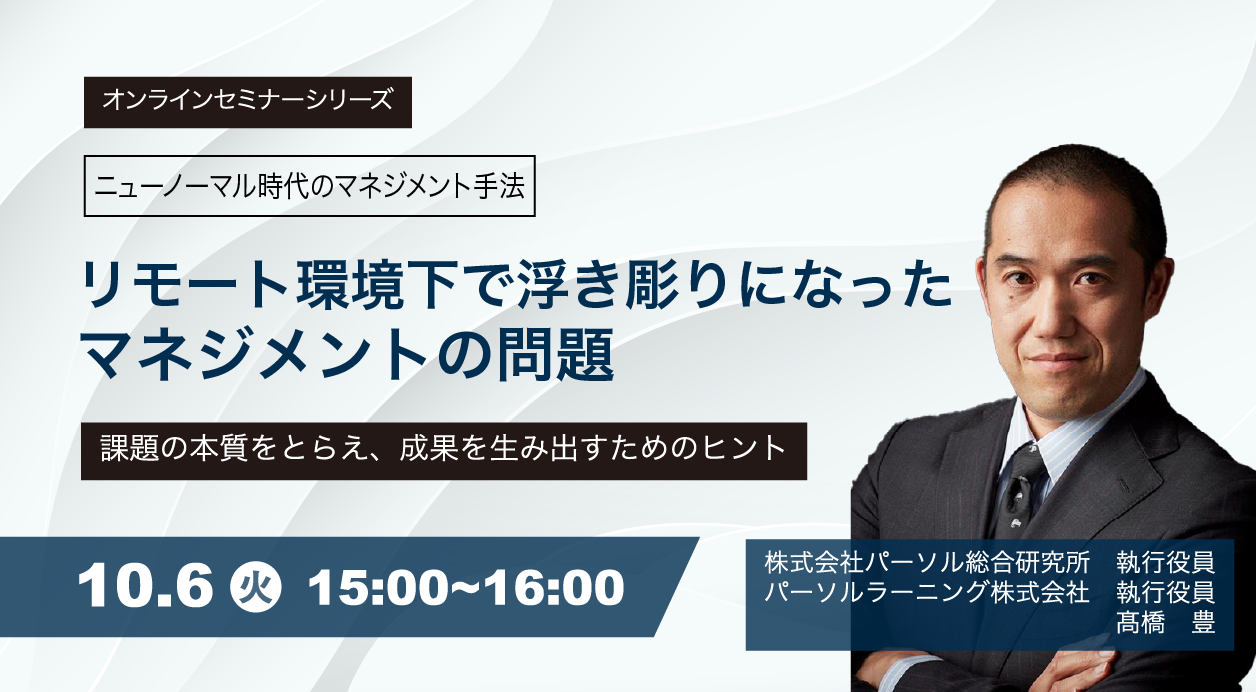 オンラインセミナーシリーズ

ニューノーマル時代のマネジメント手法

リモート環境下で浮き彫りになった
マネジメントの問題

課題の本質をとらえ、成果を生み出すためのヒント

10.6 火 15:00~16:00

株式会社パーソル総合研究所　執行役員
パーソルラーニング株式会社　執行役員
髙橋　豊